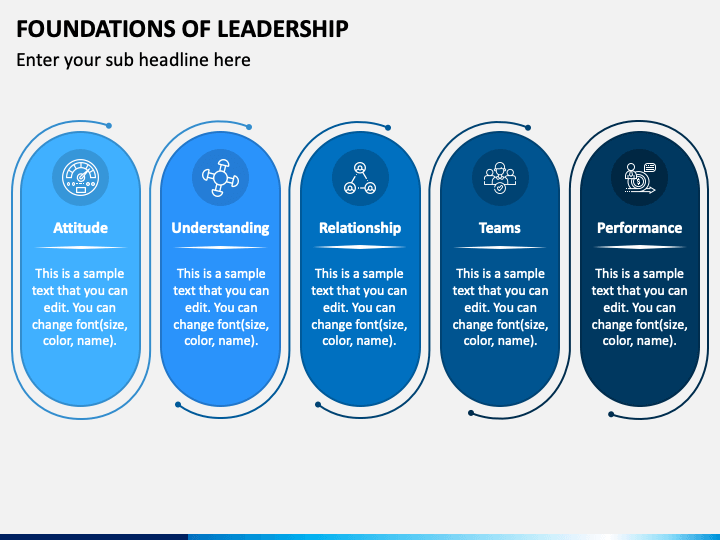 FOUNDATIONS OF LEADERSHIP

Enter your sub headline here

Attitude

This is a sample text that you can edit. You can change font(size, color, name).

Understanding

This is a sample text that you can edit. You can change font(size, color, name).

Relationship

This is a sample text that you can edit. You can change font(size, color, name).

Teams

This is a sample text that you can edit. You can change font(size, color, name).

Performance

This is a sample text that you can edit. You can change font(size, color, name).